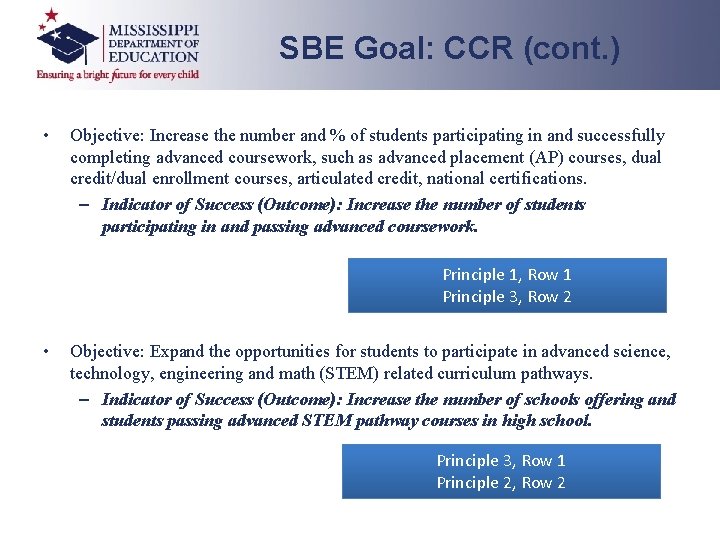 MISSISSIPPI DEPARTMENT OF EDUCATION
Ensuring a bright future for every child

SBE Goal: CCR (cont.)

• Objective: Increase the number and % of students participating in and successfully completing advanced coursework, such as advanced placement (AP) courses, dual credit/dual enrollment courses, articulated credit, national certifications.
– Indicator of Success (Outcome): Increase the number of students participating in and passing advanced coursework.

Principle 1, Row 1
Principle 3, Row 2

• Objective: Expand the opportunities for students to participate in advanced science, technology, engineering and math (STEM) related curriculum pathways.
– Indicator of Success (Outcome): Increase the number of schools offering and students passing advanced STEM pathway courses in high school.

Principle 3, Row 1
Principle 2, Row 2